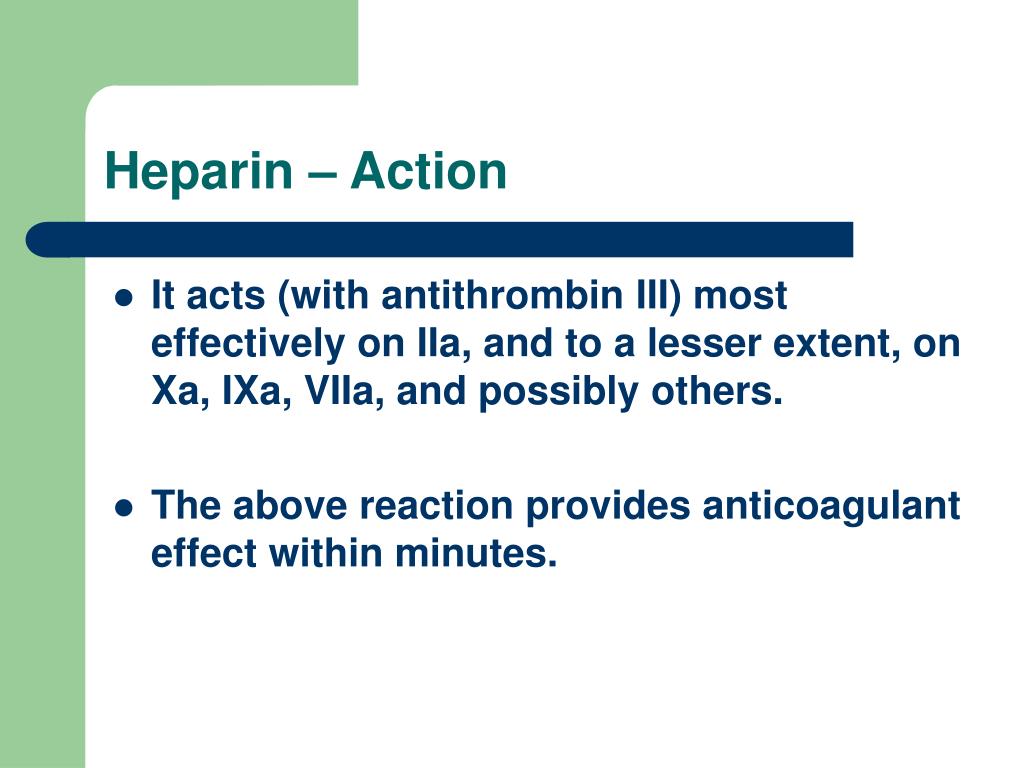 Heparin – Action

- It acts (with antithrombin III) most effectively on IIa, and to a lesser extent, on Xa, IXa, VIIa, and possibly others.

- The above reaction provides anticoagulant effect within minutes.